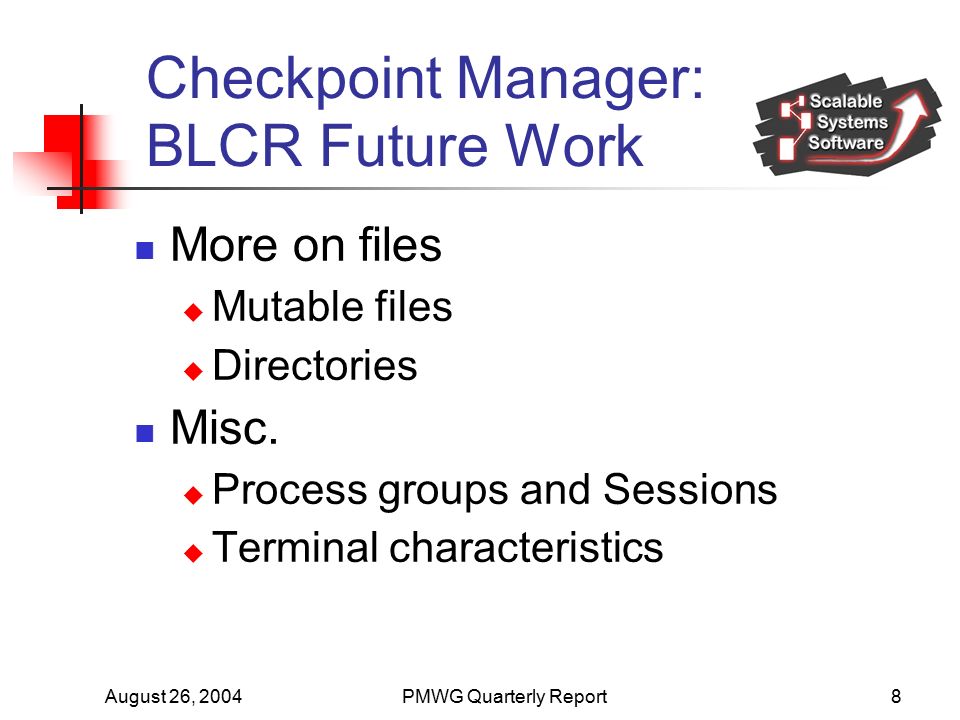 Checkpoint Manager: BLCR Future Work

Scalable Systems Software

- More on files
  - Mutable files
  - Directories
- Misc.
  - Process groups and Sessions
  - Terminal characteristics

August 26, 2004

PMWG Quarterly Report

8